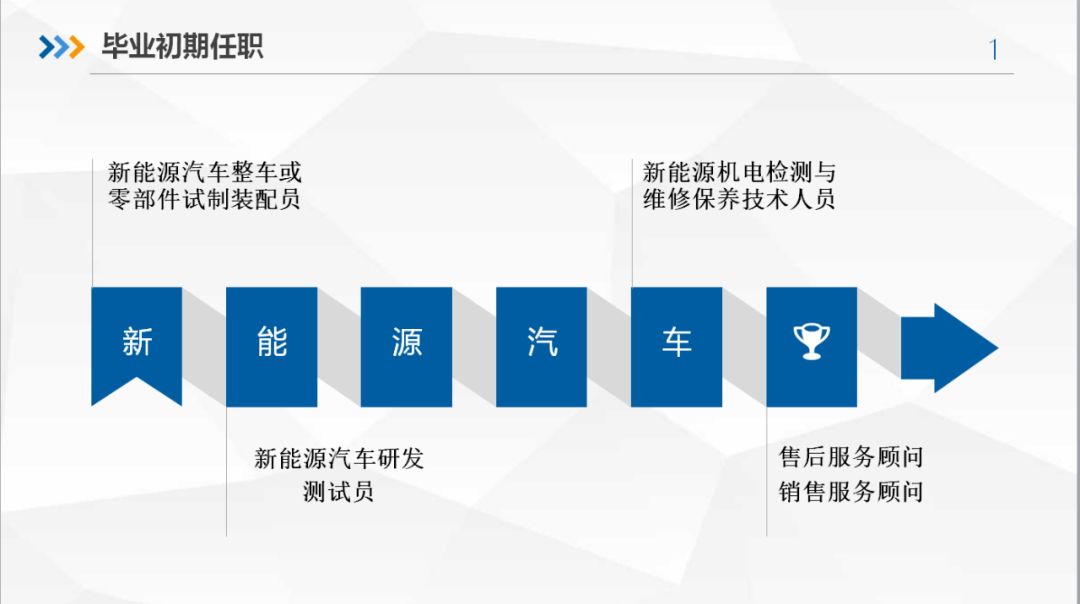 毕业初期任职

1

新能源汽车整车或零部件试制装配员

新能源机电检测与维修保养技术人员

新

能

源

汽

车

新能源汽车研发测试员

售后服务顾问
销售服务顾问